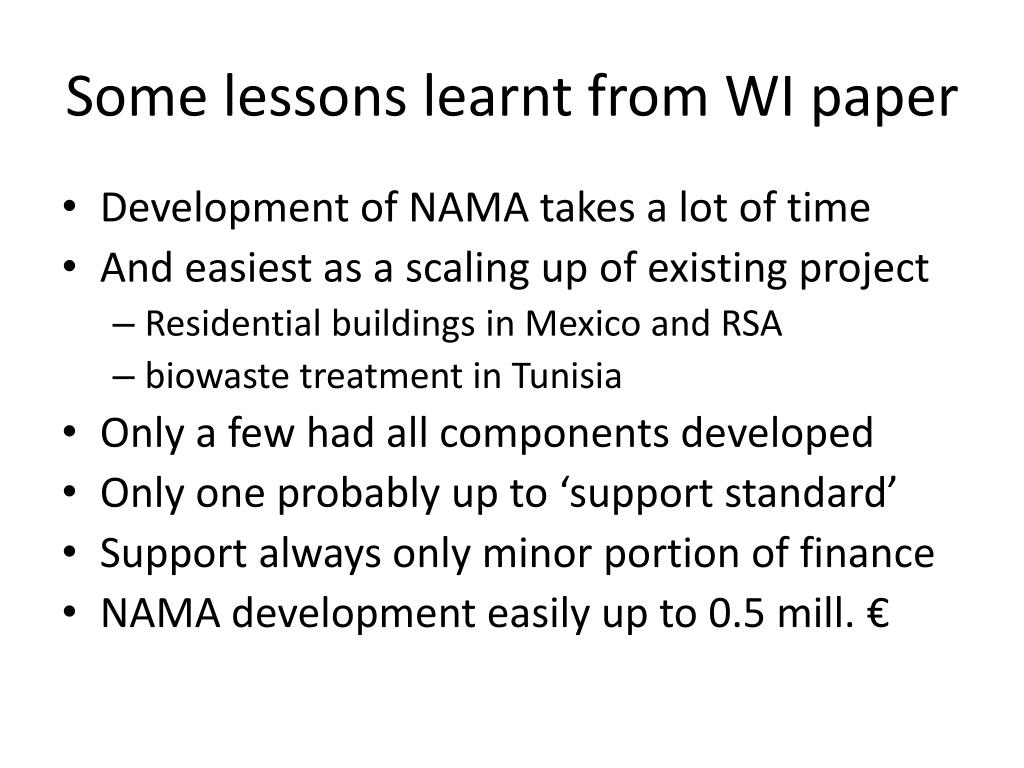 Some lessons learnt from WI paper

• Development of NAMA takes a lot of time
• And easiest as a scaling up of existing project
– Residential buildings in Mexico and RSA
– biowaste treatment in Tunisia
• Only a few had all components developed
• Only one probably up to ‘support standard’
• Support always only minor portion of finance
• NAMA development easily up to 0.5 mill. €